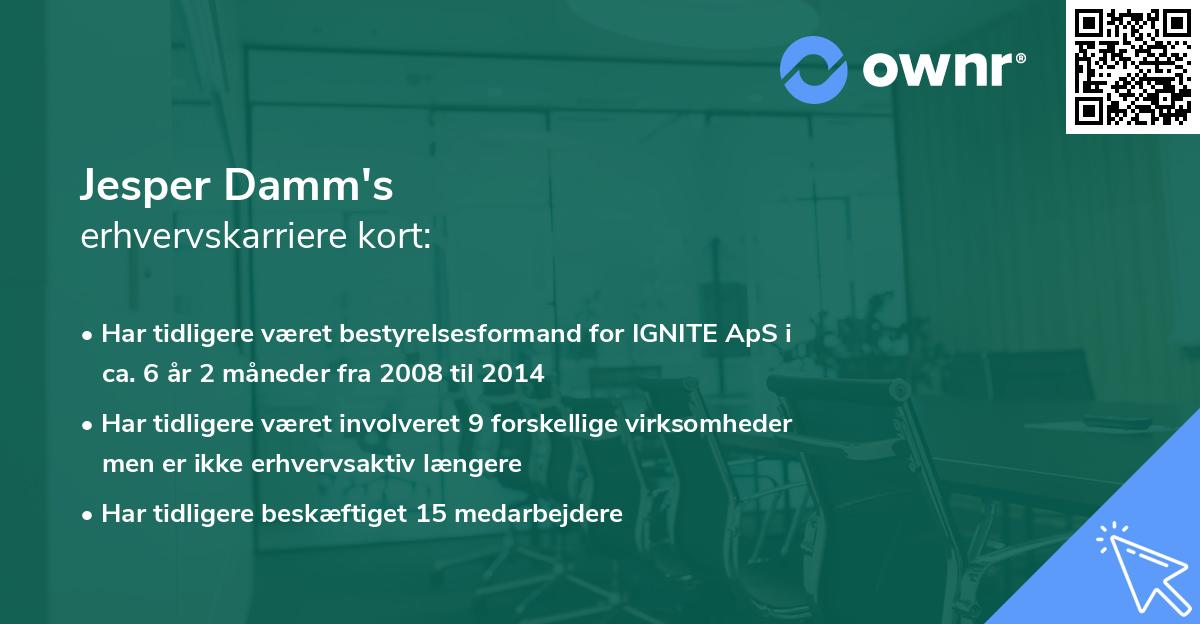 ownr®

Jesper Damm's
erhvervskarriere kort:

• Har tidligere været bestyrelsesformand for IGNITE ApS i ca. 6 år 2 måneder fra 2008 til 2014
• Har tidligere været involveret 9 forskellige virksomheder men er ikke erhvervsaktiv længere
• Har tidligere beskæftiget 15 medarbejdere